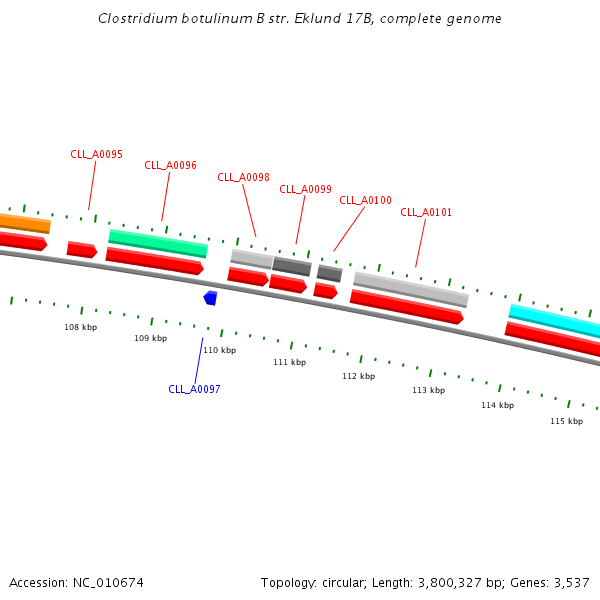 Clostridium botulinum B str. Eklund 17B, complete genome

CLL_A0095
CLL_A0096
CLL_A0098
CLL_A0099
CLL_A0100
CLL_A0101

108 kbp
109 kbp
110 kbp
111 kbp
112 kbp
113 kbp
114 kbp
115 kbp

CLL_A0097

Accession: NC_010674

Topology: circular; Length: 3,800,327 bp; Genes: 3,537